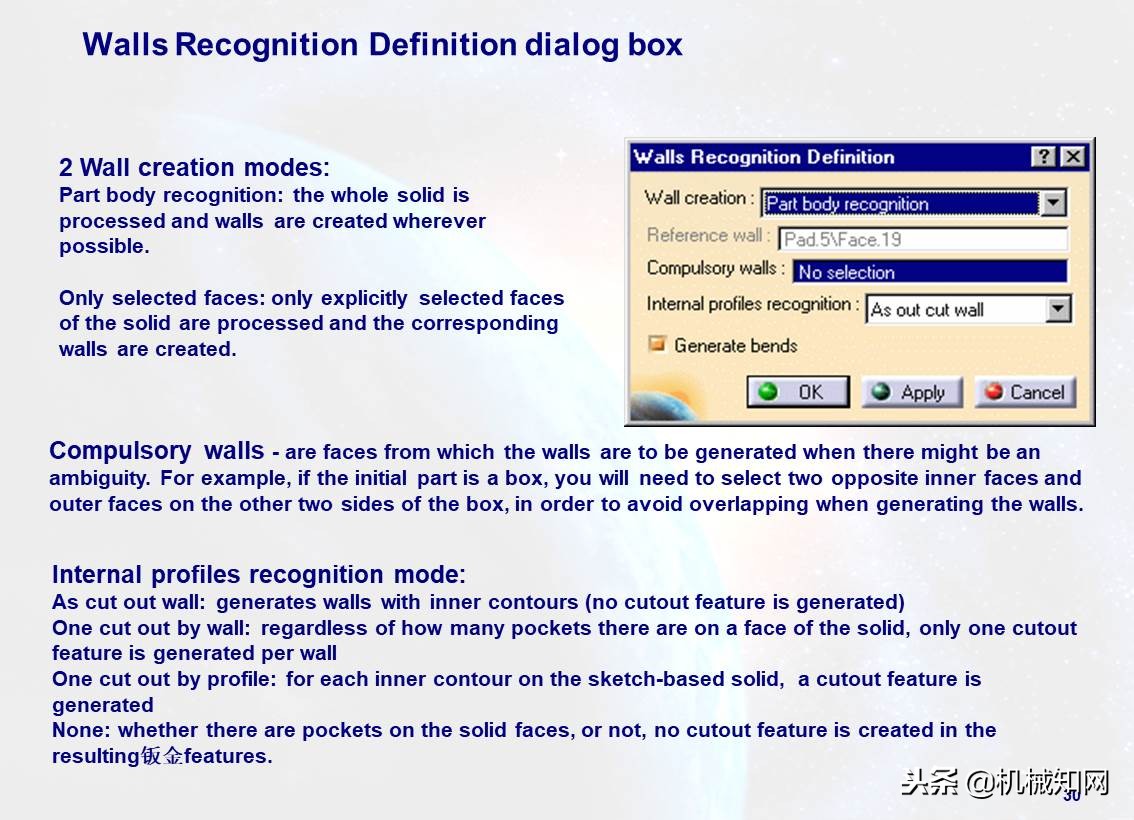 Walls Recognition Definition dialog box

2 Wall creation modes:
Part body recognition: the whole solid is processed and walls are created wherever possible.

Only selected faces: only explicitly selected faces of the solid are processed and the corresponding walls are created.

Walls Recognition Definition
?
X
Wall creation : Part body recognition
Reference wall : Pad.5\Face.19
Compulsory walls : No selection
Internal profiles recognition : As out cut wall
Generate bends
OK
Apply
Cancel

Compulsory walls - are faces from which the walls are to be generated when there might be an ambiguity. For example, if the initial part is a box, you will need to select two opposite inner faces and outer faces on the other two sides of the box, in order to avoid overlapping when generating the walls.

Internal profiles recognition mode:
As cut out wall: generates walls with inner contours (no cutout feature is generated)
One cut out by wall: regardless of how many pockets there are on a face of the solid, only one cutout feature is generated per wall
One cut out by profile: for each inner contour on the sketch-based solid, a cutout feature is generated
None: whether there are pockets on the solid faces, or not, no cutout feature is created in the resulting钣金features.

头条 @机械知网
30